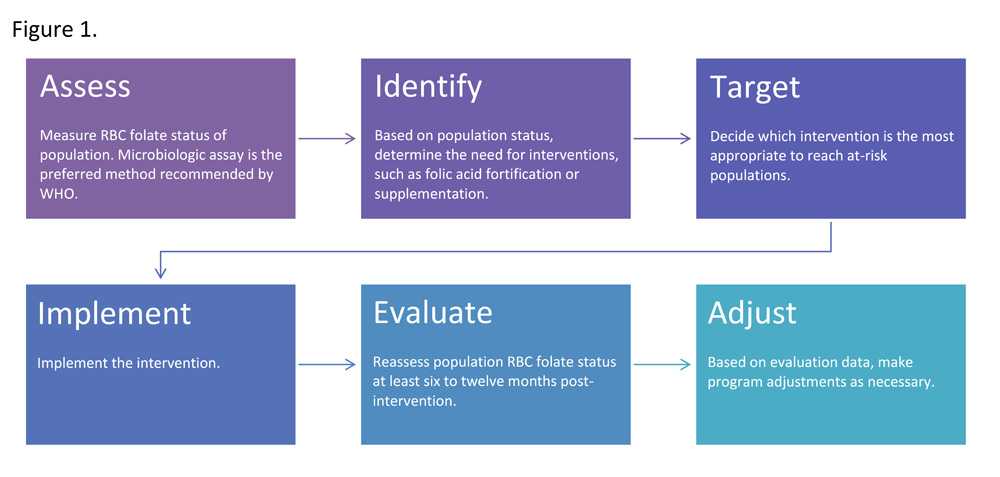 Figure 1.

Assess

Measure RBC folate status of population. Microbiologic assay is the preferred method recommended by WHO.

Identify

Based on population status, determine the need for interventions, such as folic acid fortification or supplementation.

Target

Decide which intervention is the most appropriate to reach at-risk populations.

Implement

Implement the intervention.

Evaluate

Reassess population RBC folate status at least six to twelve months post-intervention.

Adjust

Based on evaluation data, make program adjustments as necessary.